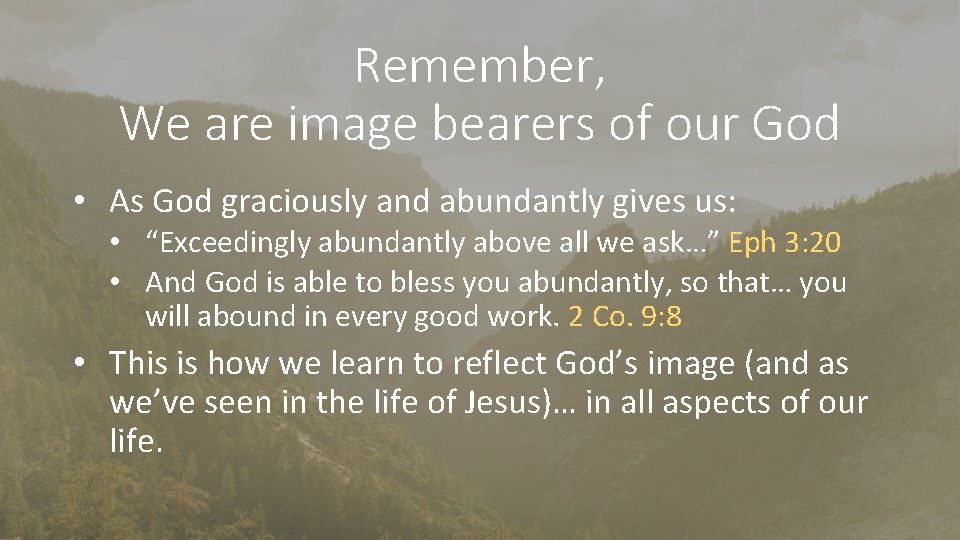 Remember,
We are image bearers of our God

• As God graciously and abundantly gives us:
  • “Exceedingly abundantly above all we ask…” Eph 3:20
  • And God is able to bless you abundantly, so that… you will abound in every good work. 2 Co. 9:8
• This is how we learn to reflect God’s image (and as we’ve seen in the life of Jesus)… in all aspects of our life.